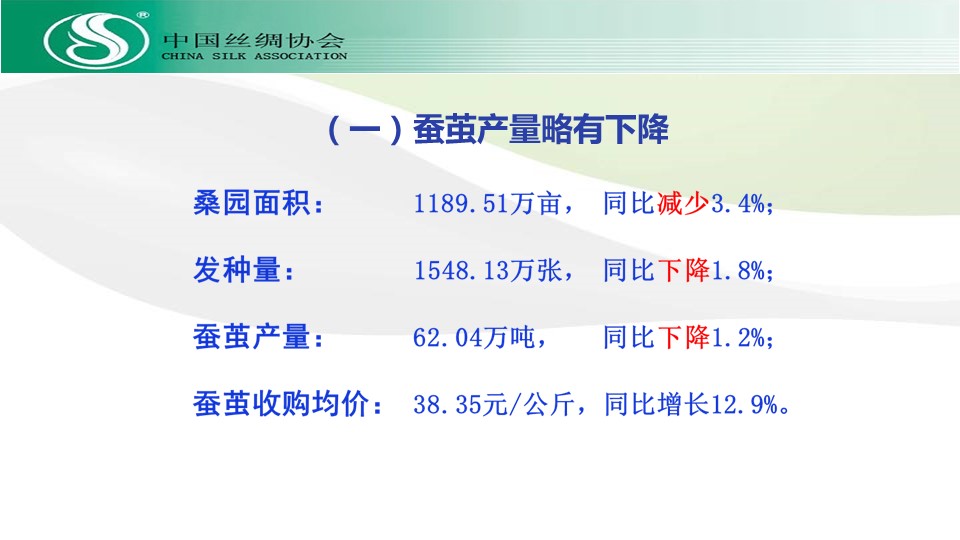 中国丝绸协会
CHINA SILK ASSOCIATION

（一）蚕茧产量略有下降

桑园面积： 1189.51万亩， 同比减少3.4%；

发种量： 1548.13万张， 同比下降1.8%；

蚕茧产量： 62.04万吨， 同比下降1.2%；

蚕茧收购均价： 38.35元/公斤，同比增长12.9%。